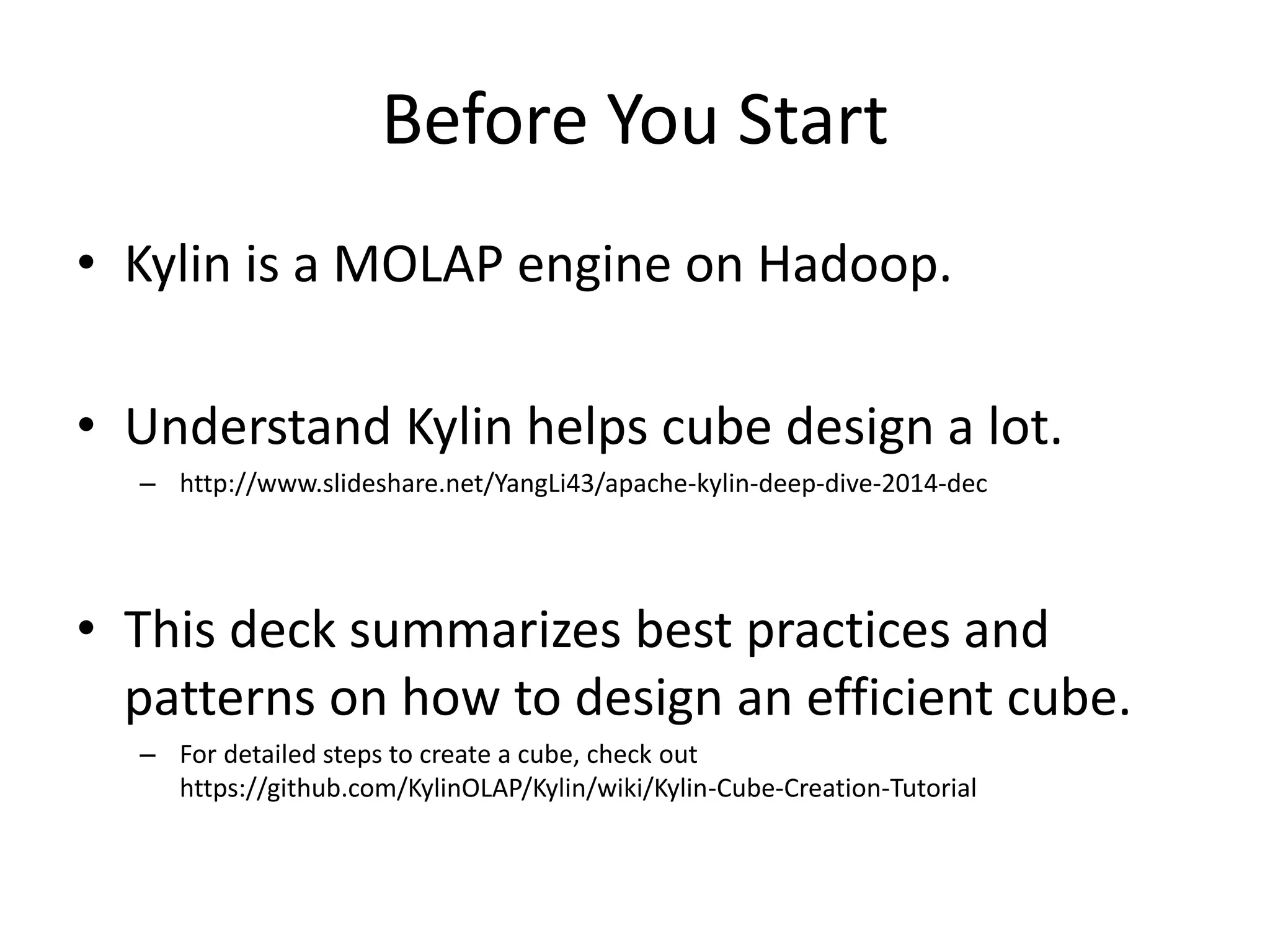 Before You Start

• Kylin is a MOLAP engine on Hadoop.

• Understand Kylin helps cube design a lot.
– http://www.slideshare.net/YangLi43/apache-kylin-deep-dive-2014-dec

• This deck summarizes best practices and patterns on how to design an efficient cube.
– For detailed steps to create a cube, check out https://github.com/KylinOLAP/Kylin/wiki/Kylin-Cube-Creation-Tutorial